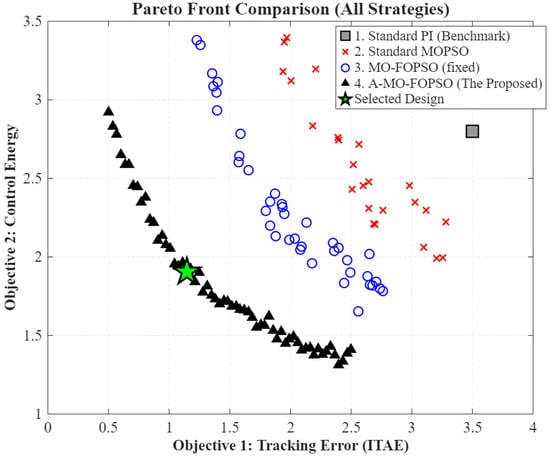 Pareto Front Comparison (All Strategies)

1. Standard PI (Benchmark)
2. Standard MOPSO
3. MO-FOPSO (fixed)
4. A-MO-FOPSO (The Proposed)
Selected Design

Objective 2: Control Energy

3.5
3
2.5
2
1.5
1

0
0.5
1
1.5
2
2.5
3
3.5
4

Objective 1: Tracking Error (ITAE)